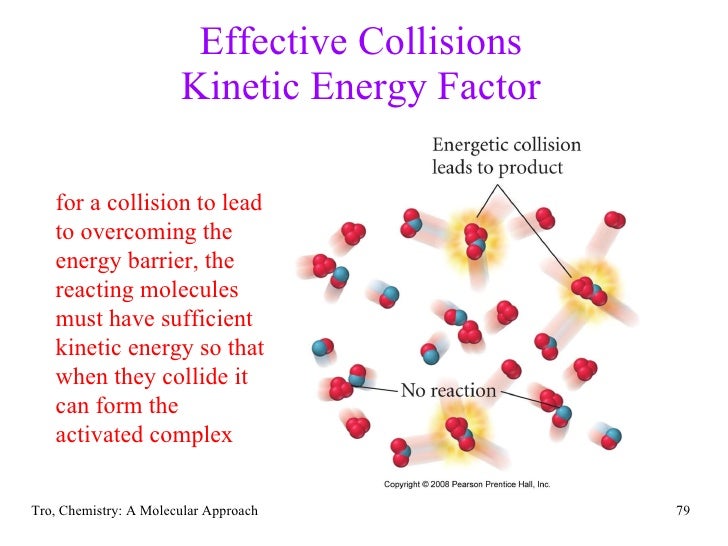 Effective Collisions
Kinetic Energy Factor

for a collision to lead to overcoming the energy barrier, the reacting molecules must have sufficient kinetic energy so that when they collide it can form the activated complex

Energetic collision leads to product

No reaction

Copyright © 2008 Pearson Prentice Hall, Inc.

Tro, Chemistry: A Molecular Approach

79